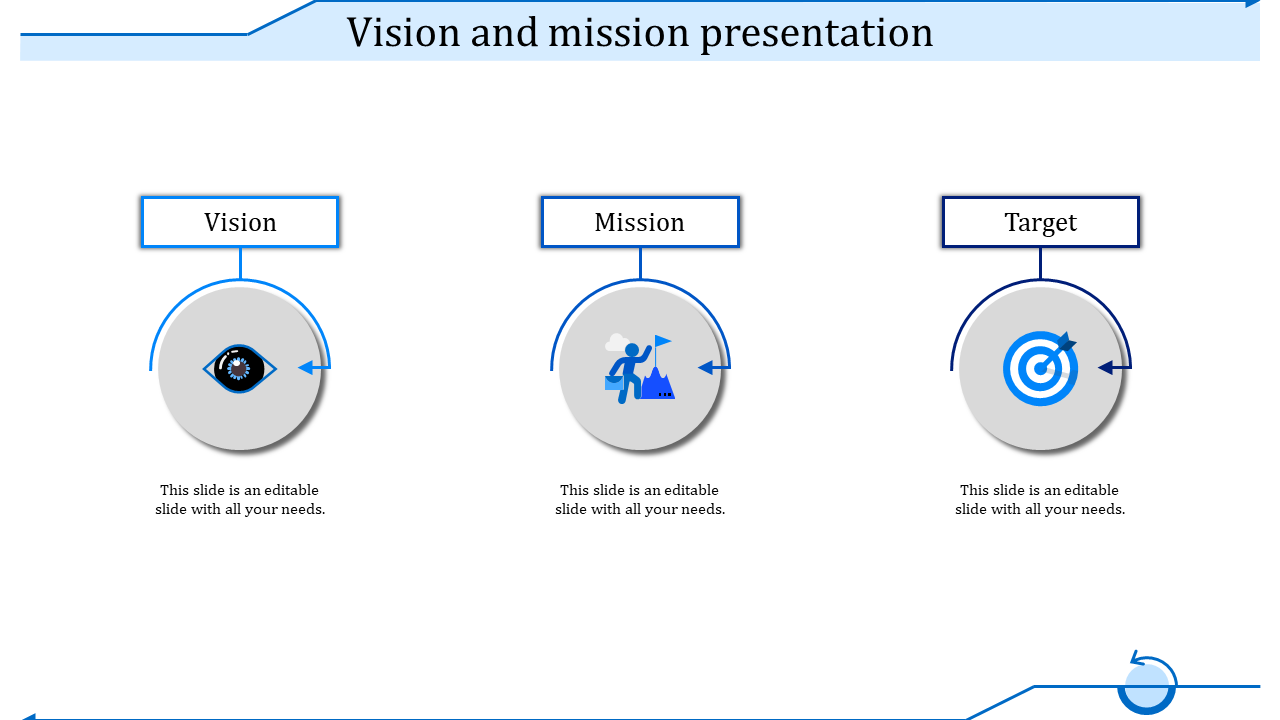 Vision and mission presentation

Vision

This slide is an editable slide with all your needs.

Mission

This slide is an editable slide with all your needs.

Target

This slide is an editable slide with all your needs.